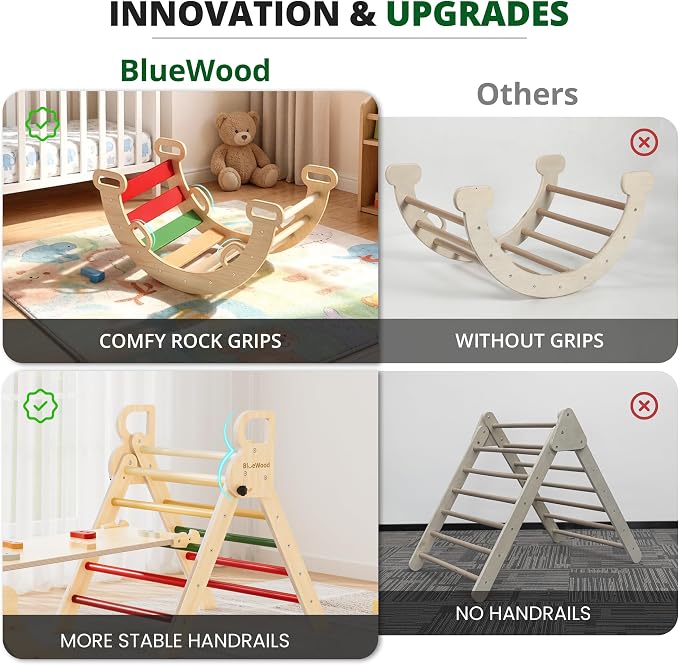 INNOVATION & UPGRADES

BlueWood

Others

COMFY ROCK GRIPS

WITHOUT GRIPS

BlueWood

MORE STABLE HANDRAILS

NO HANDRAILS